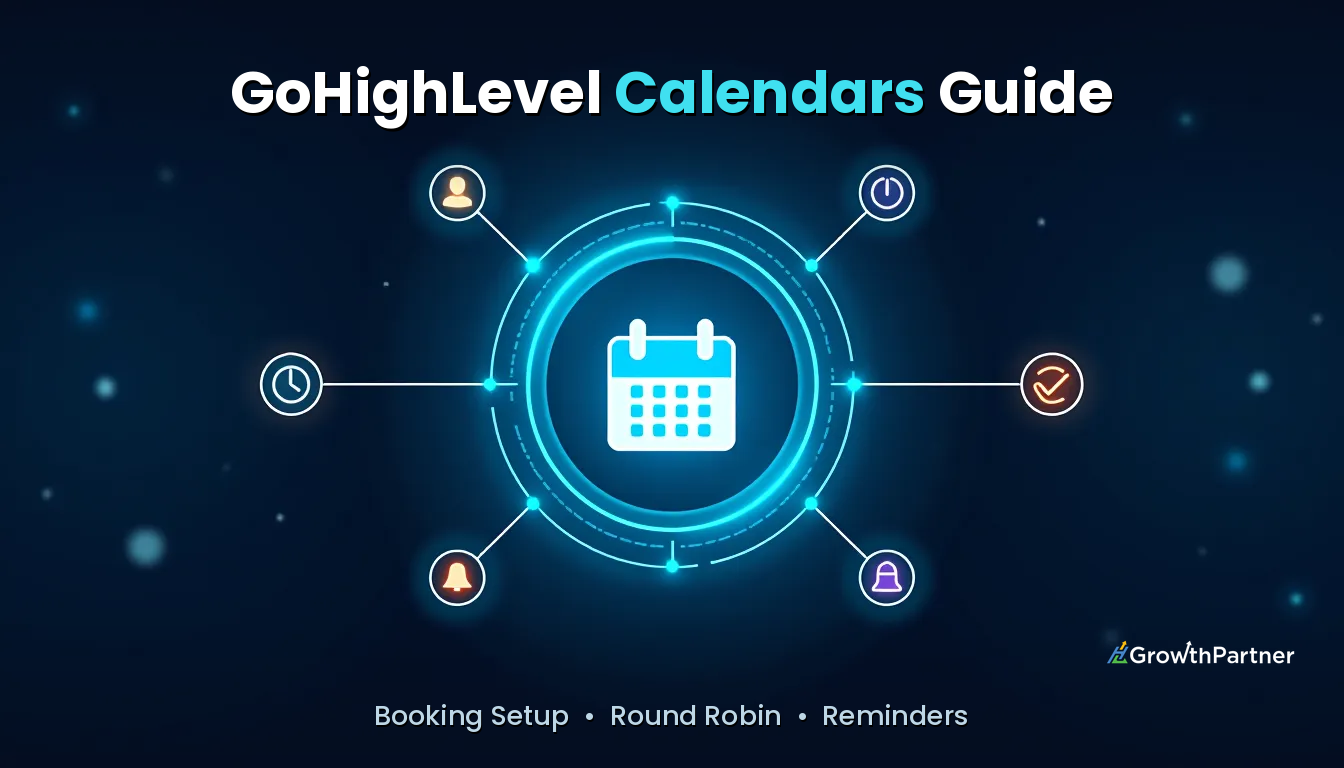 GoHighLevel Calendars Guide

GrowthPartner

Booking Setup • Round Robin • Reminders